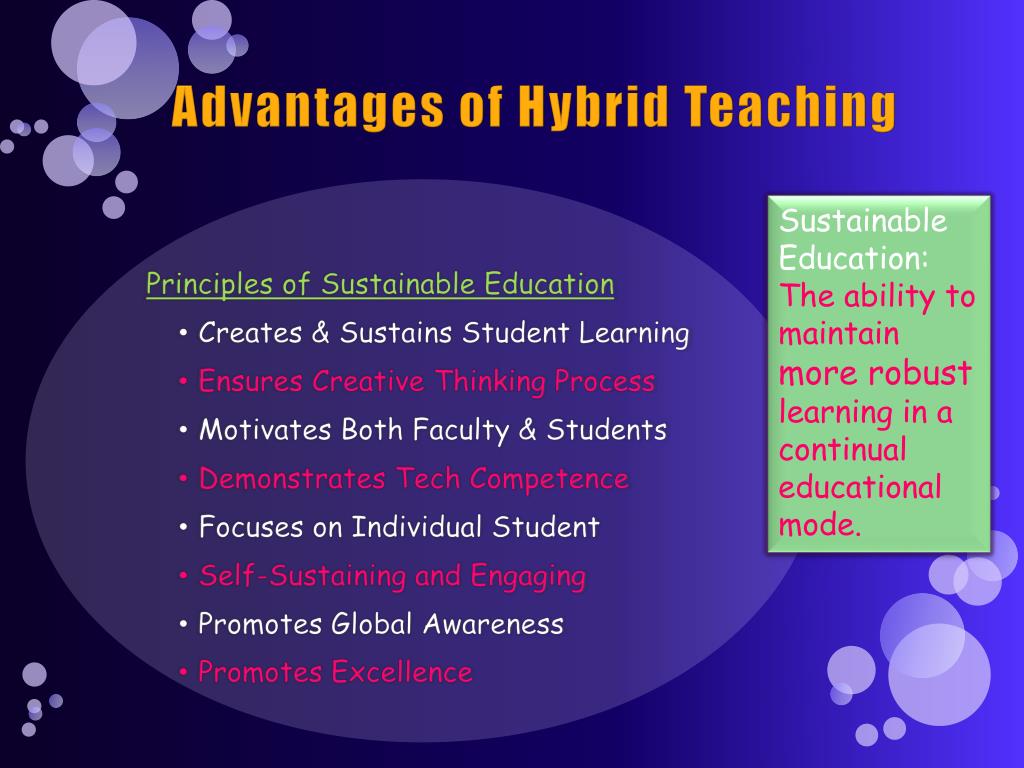 Advantages of Hybrid Teaching

Principles of Sustainable Education

• Creates & Sustains Student Learning
• Ensures Creative Thinking Process
• Motivates Both Faculty & Students
• Demonstrates Tech Competence
• Focuses on Individual Student
• Self-Sustaining and Engaging
• Promotes Global Awareness
• Promotes Excellence

Sustainable Education: The ability to maintain more robust learning in a continual educational mode.